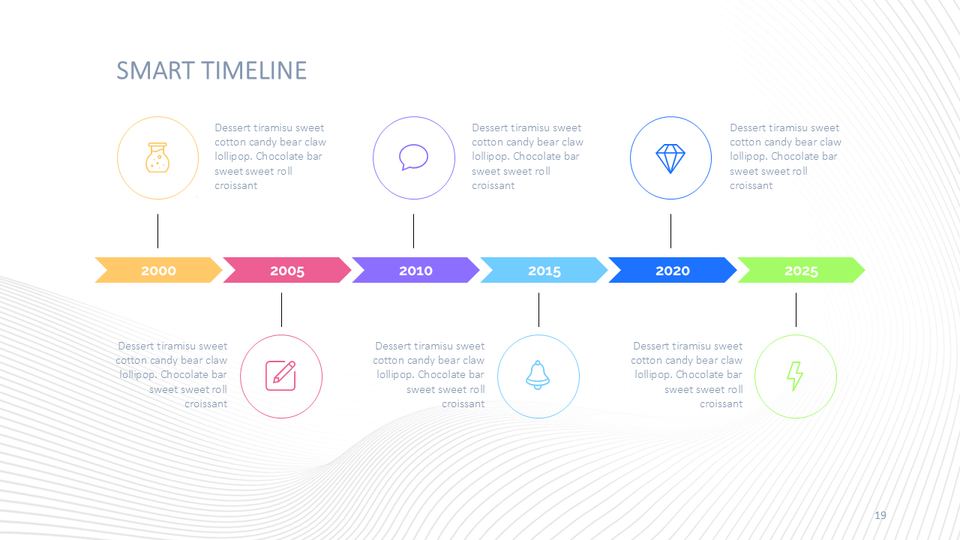 SMART TIMELINE

Dessert tiramisu sweet cotton candy bear claw lollipop. Chocolate bar sweet sweet roll croissant

Dessert tiramisu sweet cotton candy bear claw lollipop. Chocolate bar sweet sweet roll croissant

Dessert tiramisu sweet cotton candy bear claw lollipop. Chocolate bar sweet sweet roll croissant

2000

2005

2010

2015

2020

2025

Dessert tiramisu sweet cotton candy bear claw lollipop. Chocolate bar sweet sweet roll croissant

Dessert tiramisu sweet cotton candy bear claw lollipop. Chocolate bar sweet sweet roll croissant

Dessert tiramisu sweet cotton candy bear claw lollipop. Chocolate bar sweet sweet roll croissant

19